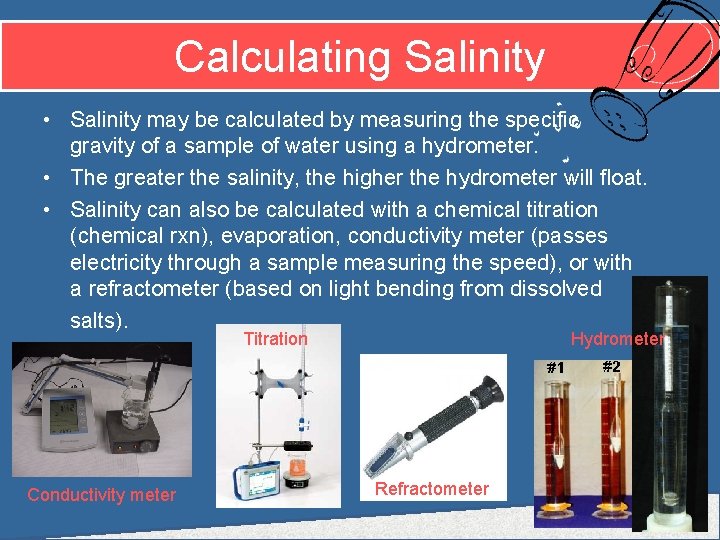 Calculating Salinity

• Salinity may be calculated by measuring the specific gravity of a sample of water using a hydrometer.

• The greater the salinity, the higher the hydrometer will float.

• Salinity can also be calculated with a chemical titration (chemical rxn), evaporation, conductivity meter (passes electricity through a sample measuring the speed), or with a refractometer (based on light bending from dissolved salts).

Titration

Hydrometer

#1

#2

Conductivity meter

Refractometer